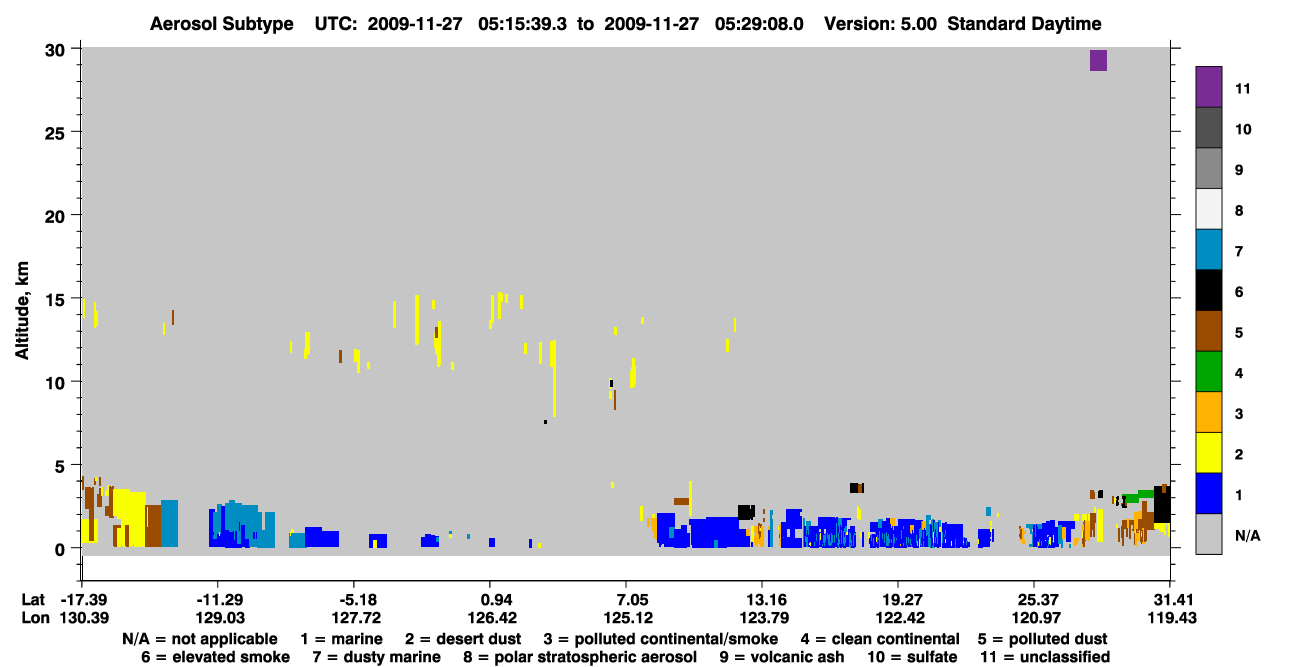 Aerosol Subtype UTC: 2009-11-27 05:15:39.3 to 2009-11-27 05:29:08.0 Version: 5.00 Standard Daytime

Altitude, km

30
25
20
15
10
5
0

11
10
9
8
7
6
5
4
3
2
1
N/A

Lat -17.39 -11.29 -5.18 0.94 7.05 13.16 19.27 25.37 31.41
Lon 130.39 129.03 127.72 126.42 125.12 123.79 122.42 120.97 119.43

N/A = not applicable 1 = marine 2 = desert dust 3 = polluted continental/smoke 4 = clean continental 5 = polluted dust
6 = elevated smoke 7 = dusty marine 8 = polar stratospheric aerosol 9 = volcanic ash 10 = sulfate 11 = unclassified